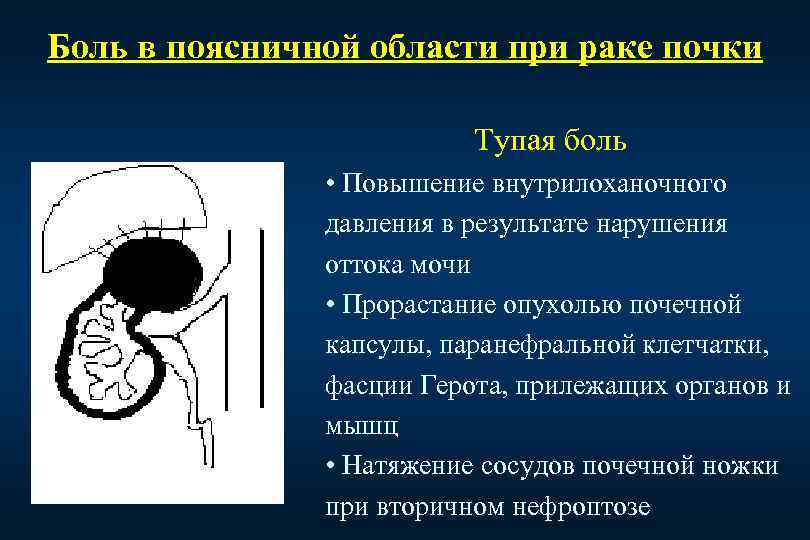 Боль в поясничной области при раке почки

Тупая боль

• Повышение внутрилоханочного давления в результате нарушения оттока мочи

• Прорастание опухолью почечной капсулы, паранефральной клетчатки, фасции Герота, прилежащих органов и мышц

• Натяжение сосудов почечной ножки при вторичном нефроптозе